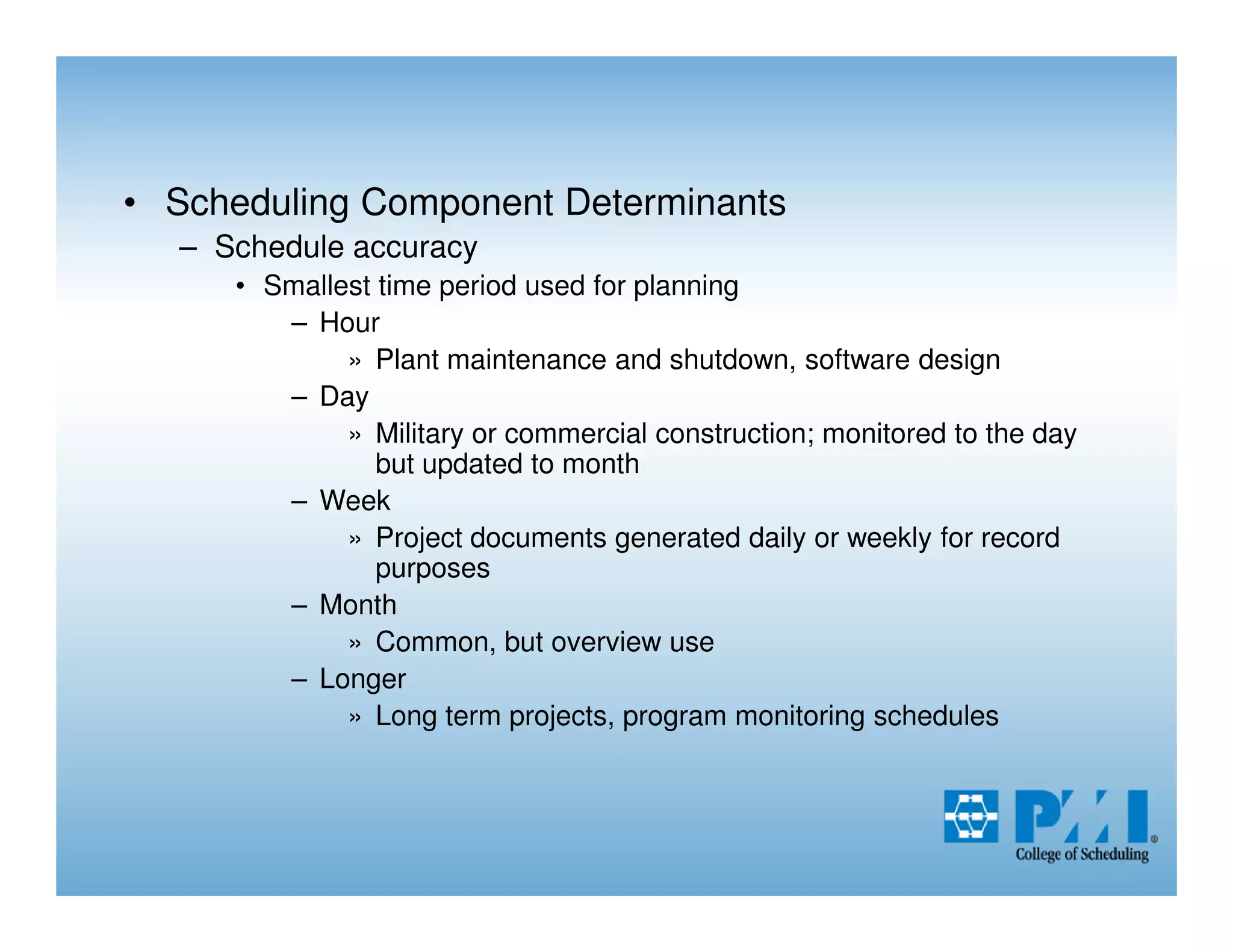 • Scheduling Component Determinants

– Schedule accuracy

• Smallest time period used for planning

– Hour

» Plant maintenance and shutdown, software design

– Day

» Military or commercial construction; monitored to the day but updated to month

– Week

» Project documents generated daily or weekly for record purposes

– Month

» Common, but overview use

– Longer

» Long term projects, program monitoring schedules

PMI®
College of Scheduling